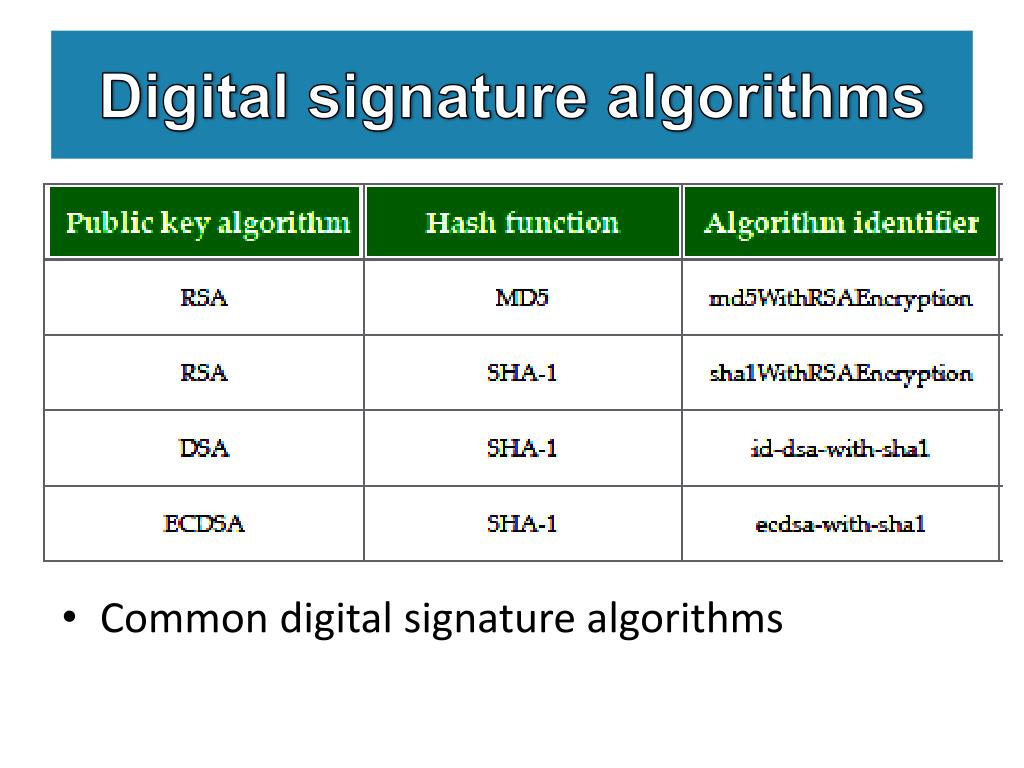 Digital signature algorithms

| Public key algorithm | Hash function | Algorithm identifier |
|---|---|---|
| RSA | MD5 | md5WithRSAEncryption |
| RSA | SHA-1 | sha1WithRSAEncryption |
| DSA | SHA-1 | id-dsa-with-sha1 |
| ECDSA | SHA-1 | ecdsa-with-sha1 |

• Common digital signature algorithms